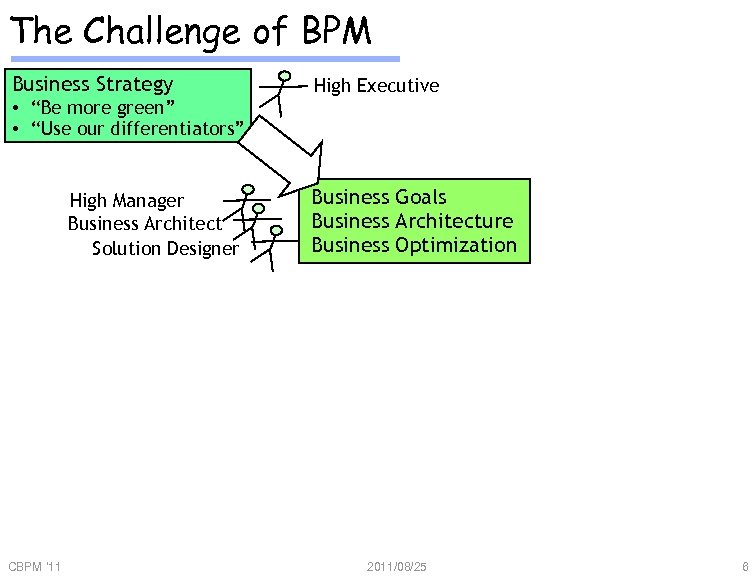 The Challenge of BPM

Business Strategy
• “Be more green”
• “Use our differentiators”

High Executive

High Manager
Business Architect
Solution Designer

Business Goals
Business Architecture
Business Optimization

CBPM '11 2011/08/25 6